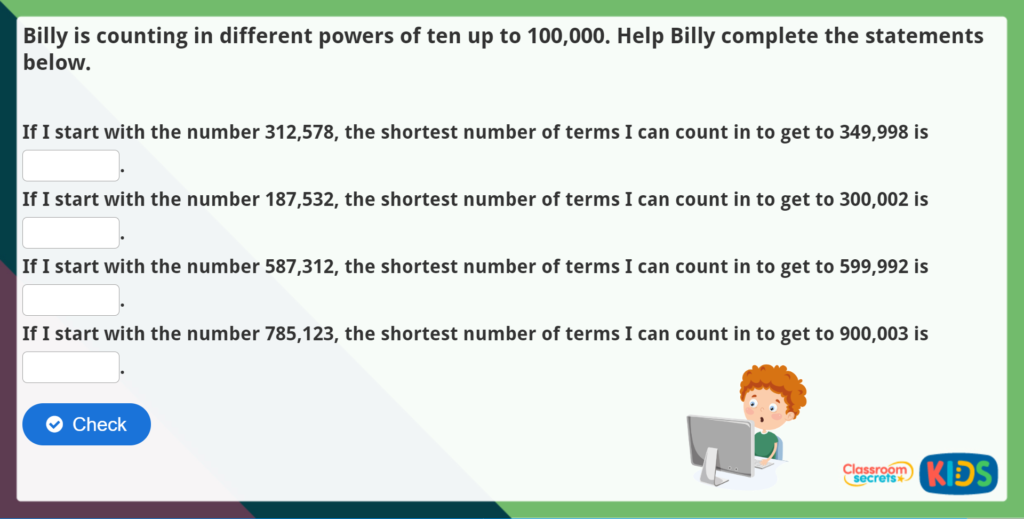 Billy is counting in different powers of ten up to 100,000. Help Billy complete the statements below.

If I start with the number 312,578, the shortest number of terms I can count in to get to 349,998 is .

If I start with the number 187,532, the shortest number of terms I can count in to get to 300,002 is .

If I start with the number 587,312, the shortest number of terms I can count in to get to 599,992 is .

If I start with the number 785,123, the shortest number of terms I can count in to get to 900,003 is .

Check

Classroom secrets KIDS